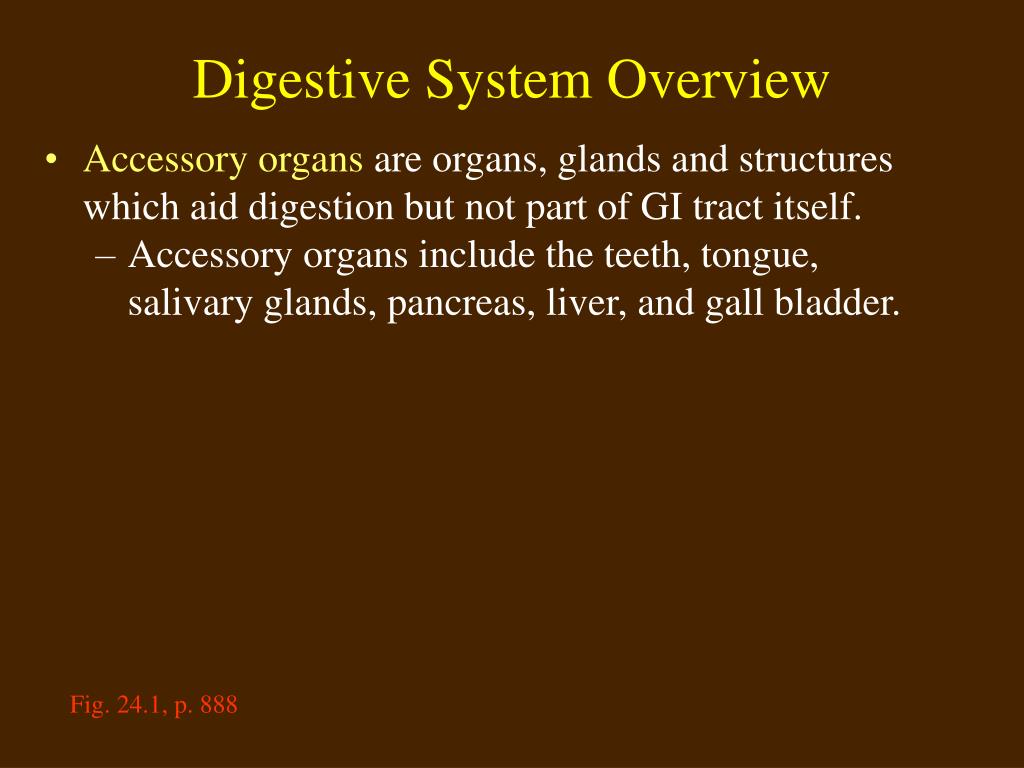 Digestive System Overview

• Accessory organs are organs, glands and structures which aid digestion but not part of GI tract itself.
– Accessory organs include the teeth, tongue, salivary glands, pancreas, liver, and gall bladder.

Fig. 24.1, p. 888